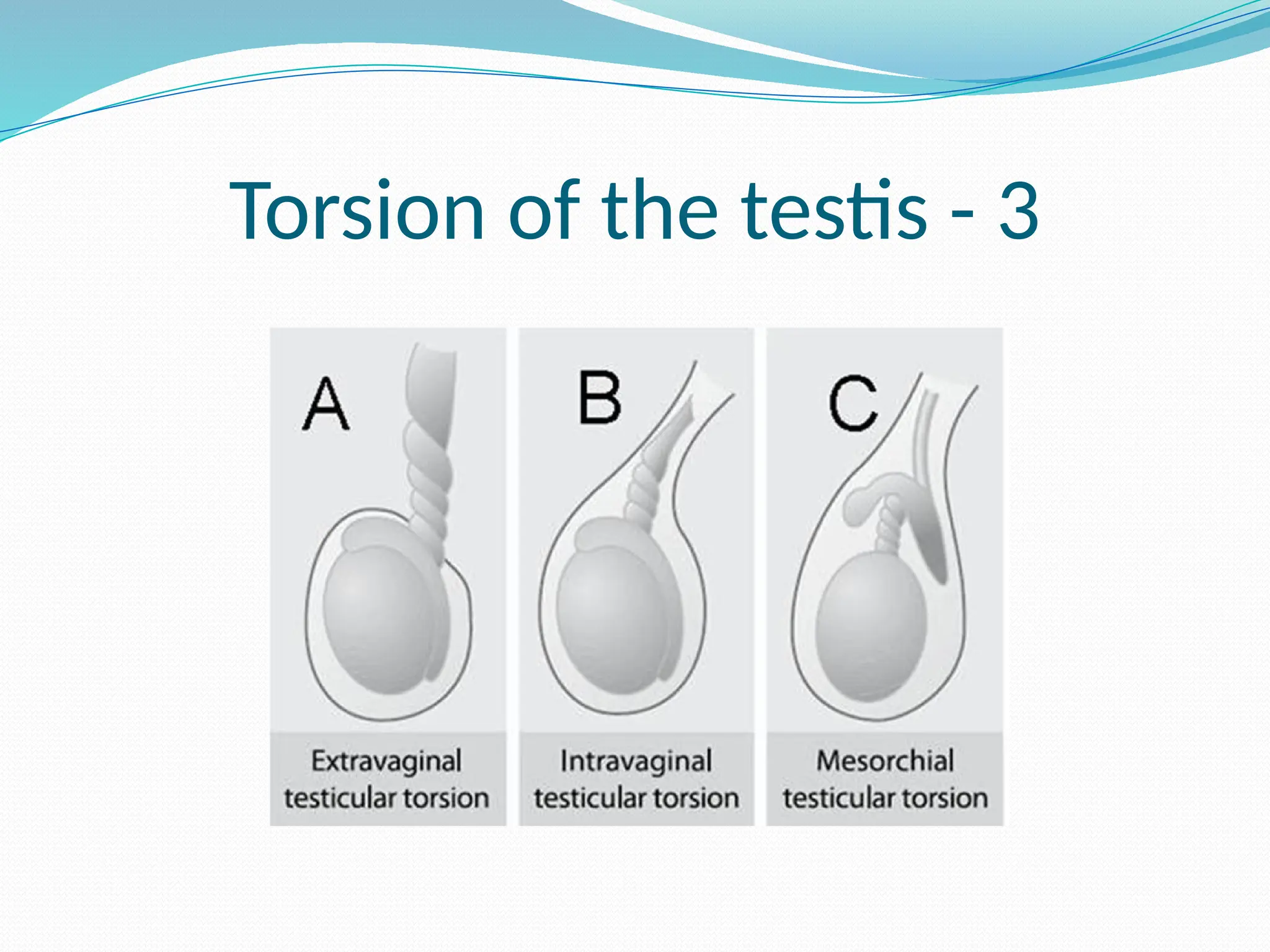 Torsion of the testis - 3

A

Extravaginal testicular torsion

B

Intravaginal testicular torsion

C

Mesorchial testicular torsion